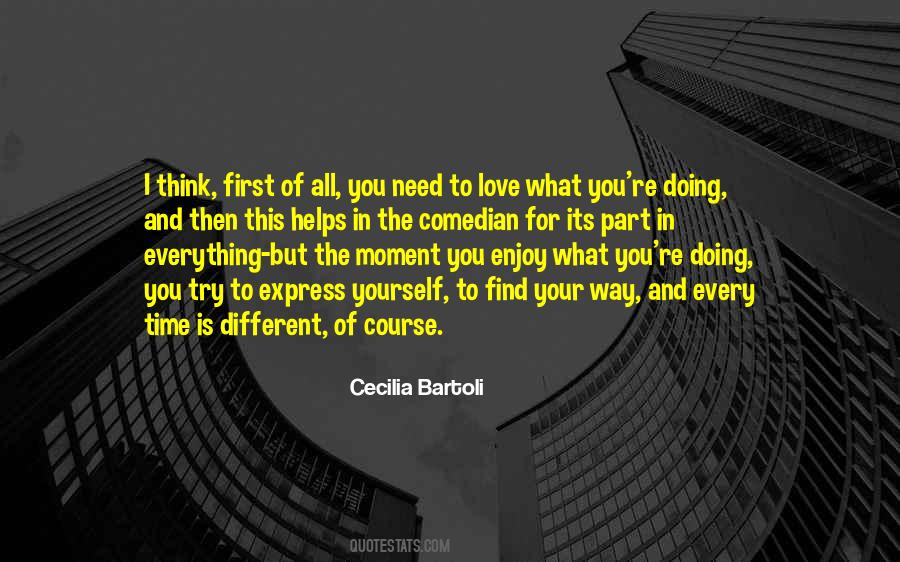 I think, first of all, you need to love what you're doing, and then this helps in the comedian for its part in everything-but the moment you enjoy what you're doing, you try to express yourself, to find your way, and every time is different, of course.

Cecilia Bartoli

QUOTESTATS.COM